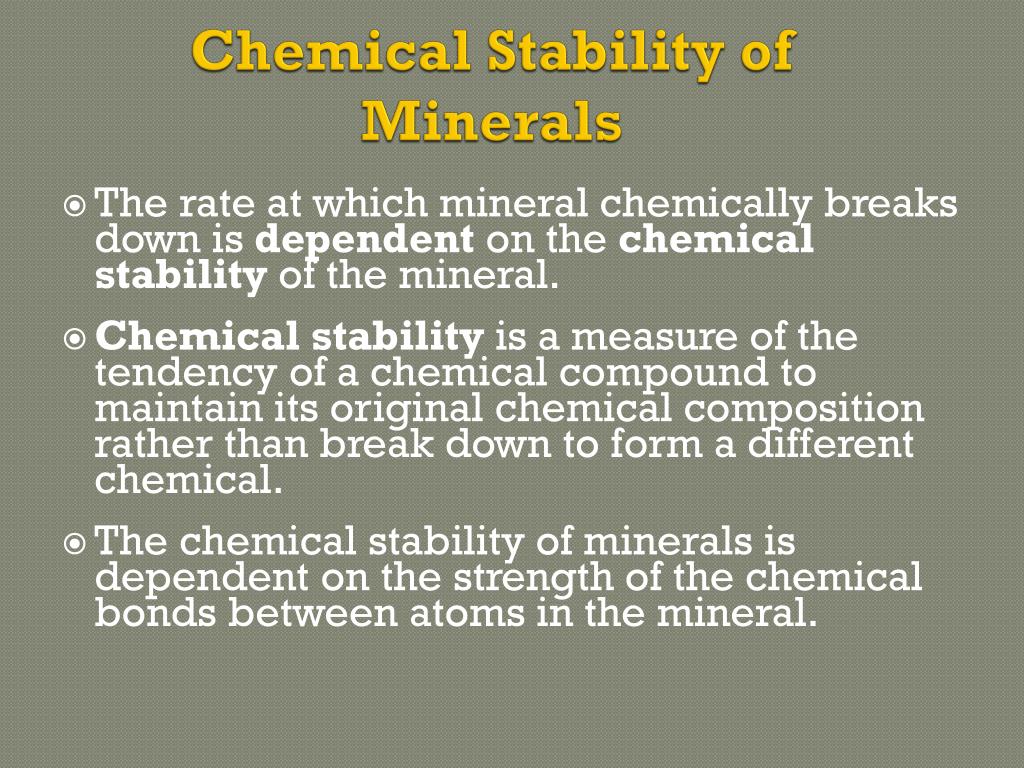 Chemical Stability of Minerals

The rate at which mineral chemically breaks down is dependent on the chemical stability of the mineral.

Chemical stability is a measure of the tendency of a chemical compound to maintain its original chemical composition rather than break down to form a different chemical.

The chemical stability of minerals is dependent on the strength of the chemical bonds between atoms in the mineral.